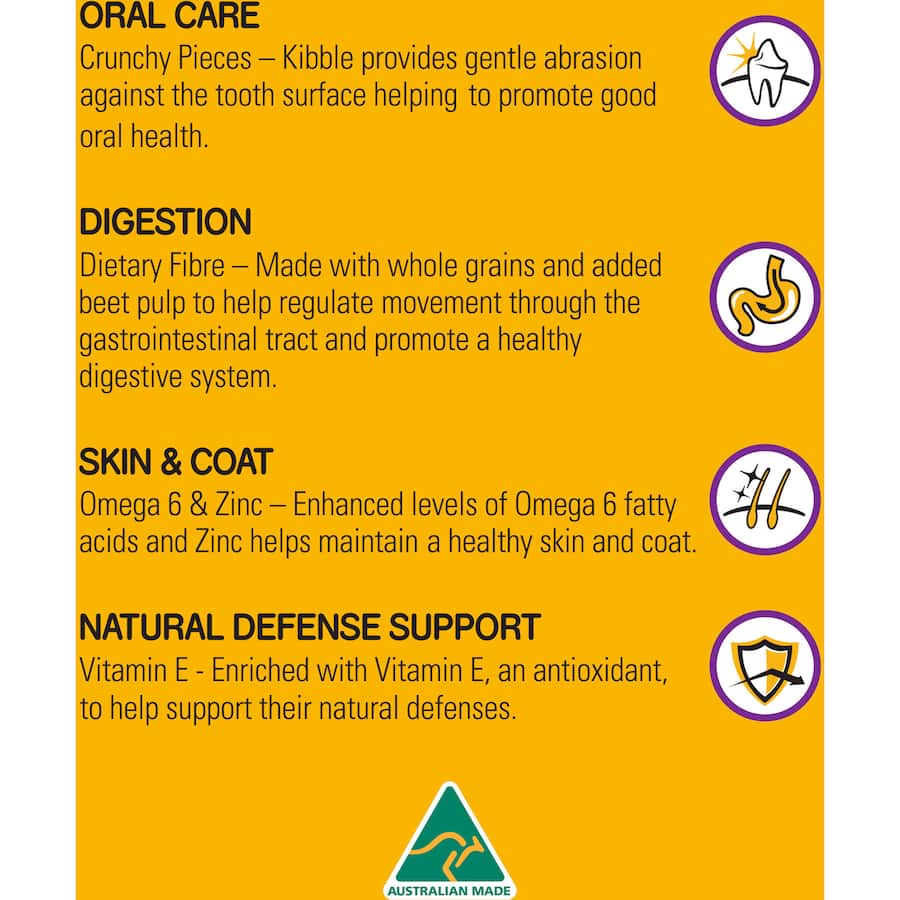 ORAL CARE
Crunchy Pieces – Kibble provides gentle abrasion against the tooth surface helping to promote good oral health.

DIGESTION
Dietary Fibre – Made with whole grains and added beet pulp to help regulate movement through the gastrointestinal tract and promote a healthy digestive system.

SKIN & COAT
Omega 6 & Zinc – Enhanced levels of Omega 6 fatty acids and Zinc helps maintain a healthy skin and coat.

NATURAL DEFENSE SUPPORT
Vitamin E - Enriched with Vitamin E, an antioxidant, to help support their natural defenses.

AUSTRALIAN MADE